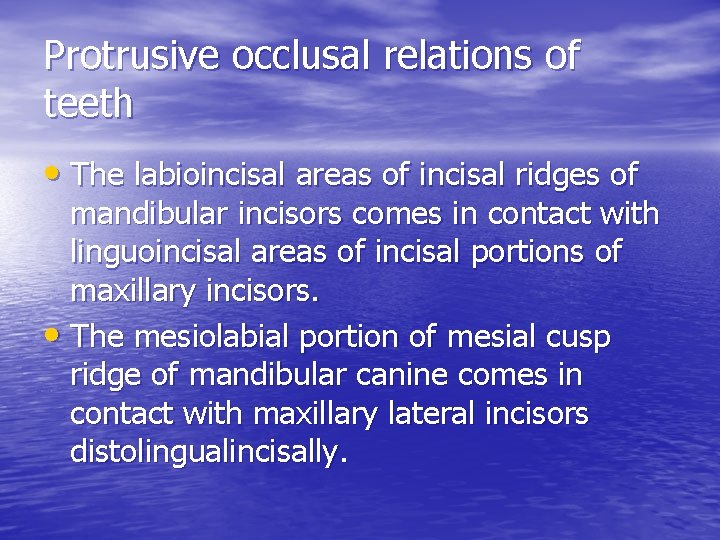 Protrusive occlusal relations of teeth

• The labioincisal areas of incisal ridges of mandibular incisors comes in contact with linguoincisal areas of incisal portions of maxillary incisors.

• The mesiolabial portion of mesial cusp ridge of mandibular canine comes in contact with maxillary lateral incisors distolingualincisally.